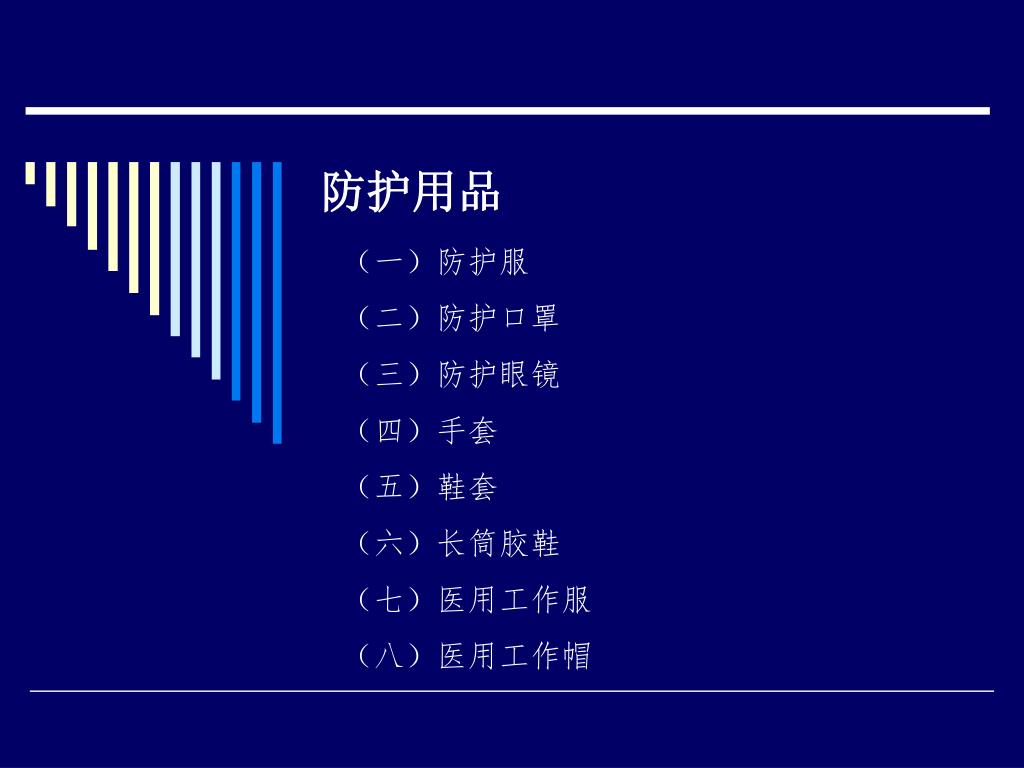 防护用品

（一）防护服

（二）防护口罩

（三）防护眼镜

（四）手套

（五）鞋套

（六）长筒胶鞋

（七）医用工作服

（八）医用工作帽